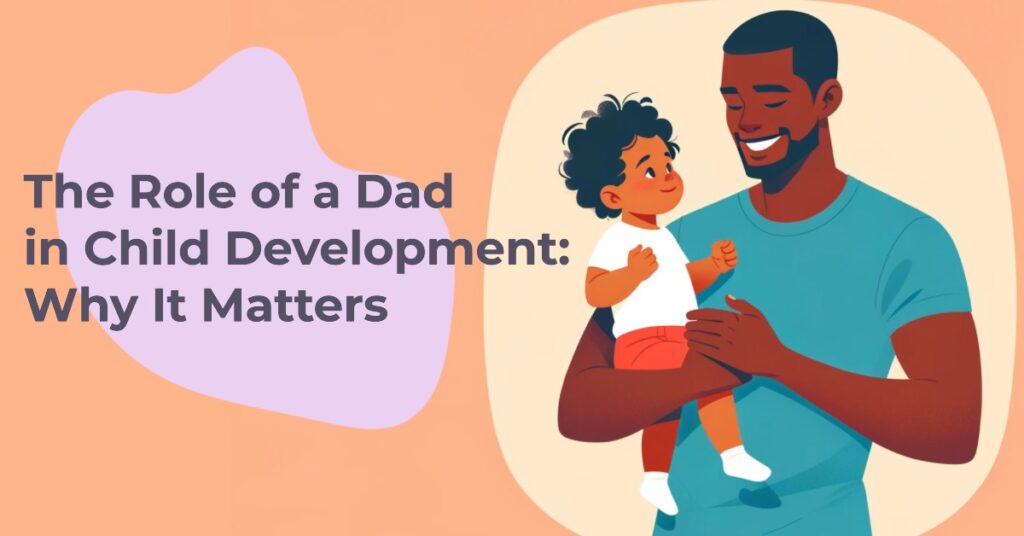 The Role of a Dad in Child Development: Why It Matters